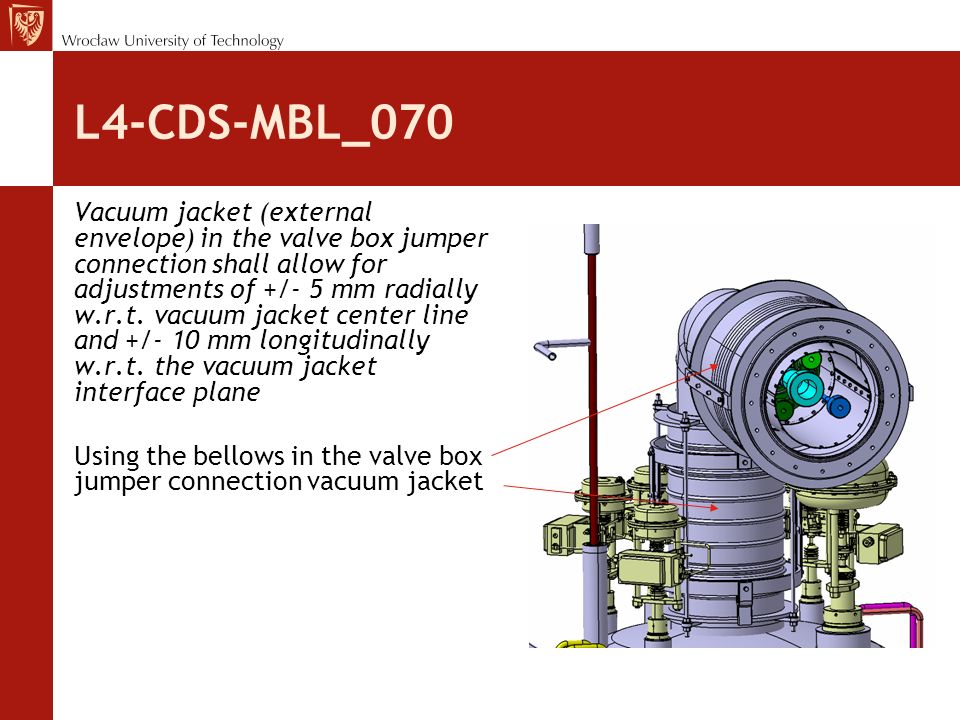 Wrocław University of Technology

L4-CDS-MBL_070

Vacuum jacket (external envelope) in the valve box jumper connection shall allow for adjustments of +/- 5 mm radially w.r.t. vacuum jacket center line and +/- 10 mm longitudinally w.r.t. the vacuum jacket interface plane

Using the bellows in the valve box jumper connection vacuum jacket